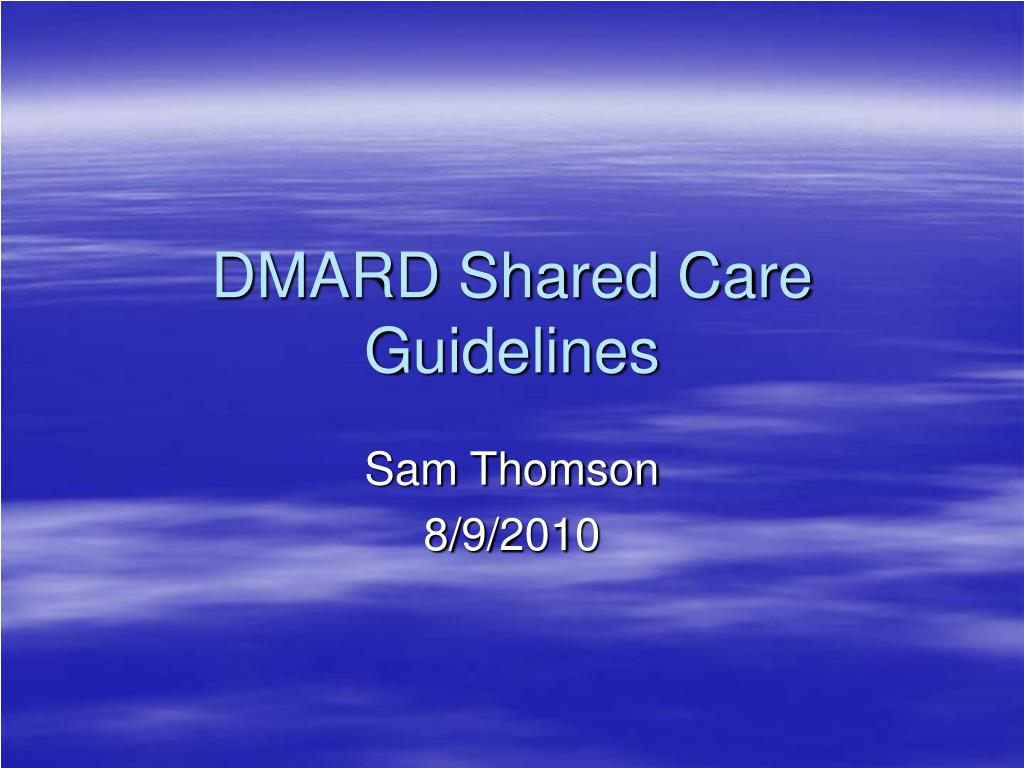 DMARD Shared Care Guidelines

Sam Thomson
8/9/2010